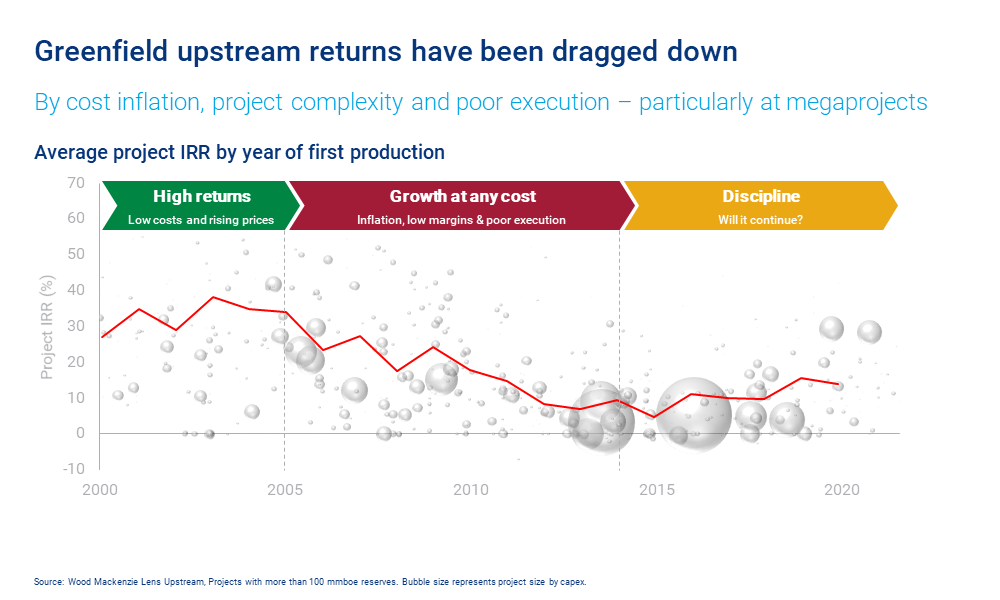 Greenfield upstream returns have been dragged down

By cost inflation, project complexity and poor execution – particularly at megaprojects

Average project IRR by year of first production

High returns
Low costs and rising prices

Growth at any cost
Inflation, low margins & poor execution

Discipline
Will it continue?

Project IRR (%)

70
60
50
40
30
20
10
0
-10

2000
2005
2010
2015
2020

Source: Wood Mackenzie Lens Upstream, Projects with more than 100 mmboe reserves. Bubble size represents project size by capex.